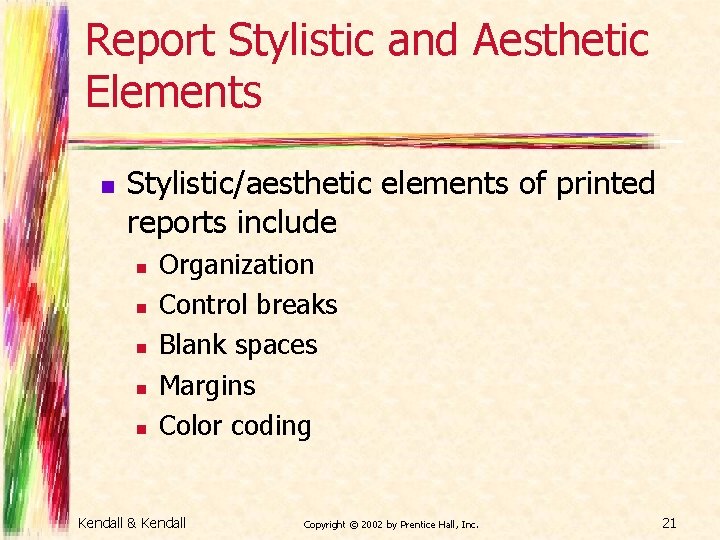 Report Stylistic and Aesthetic Elements

- Stylistic/aesthetic elements of printed reports include
  - Organization
  - Control breaks
  - Blank spaces
  - Margins
  - Color coding

Kendall & Kendall

Copyright © 2002 by Prentice Hall, Inc.

21